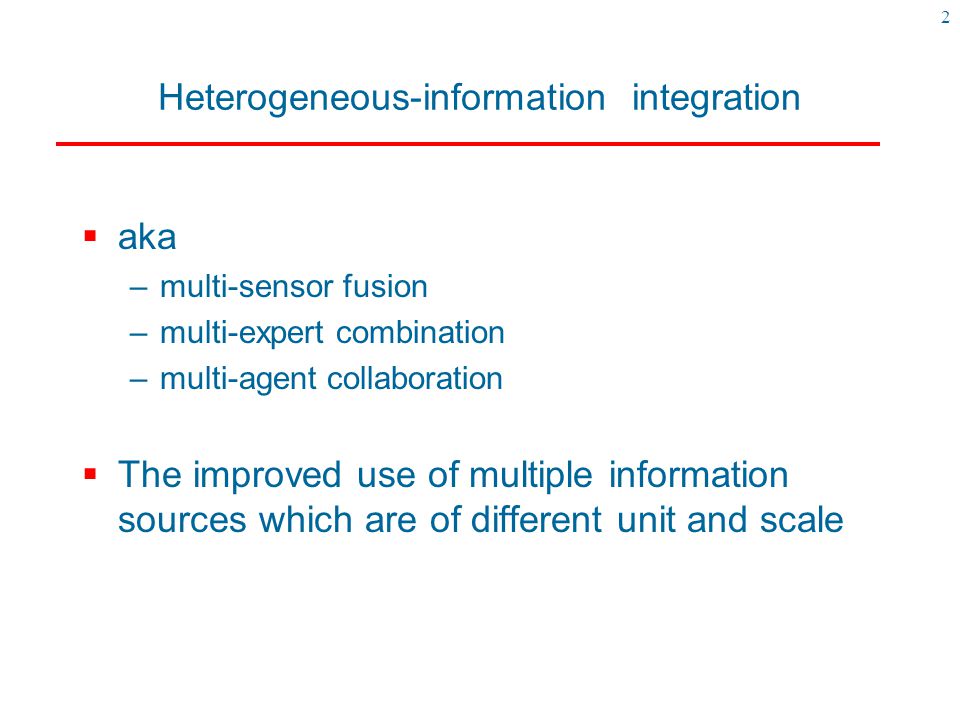 2

Heterogeneous-information integration

▪ aka
– multi-sensor fusion
– multi-expert combination
– multi-agent collaboration

▪ The improved use of multiple information sources which are of different unit and scale